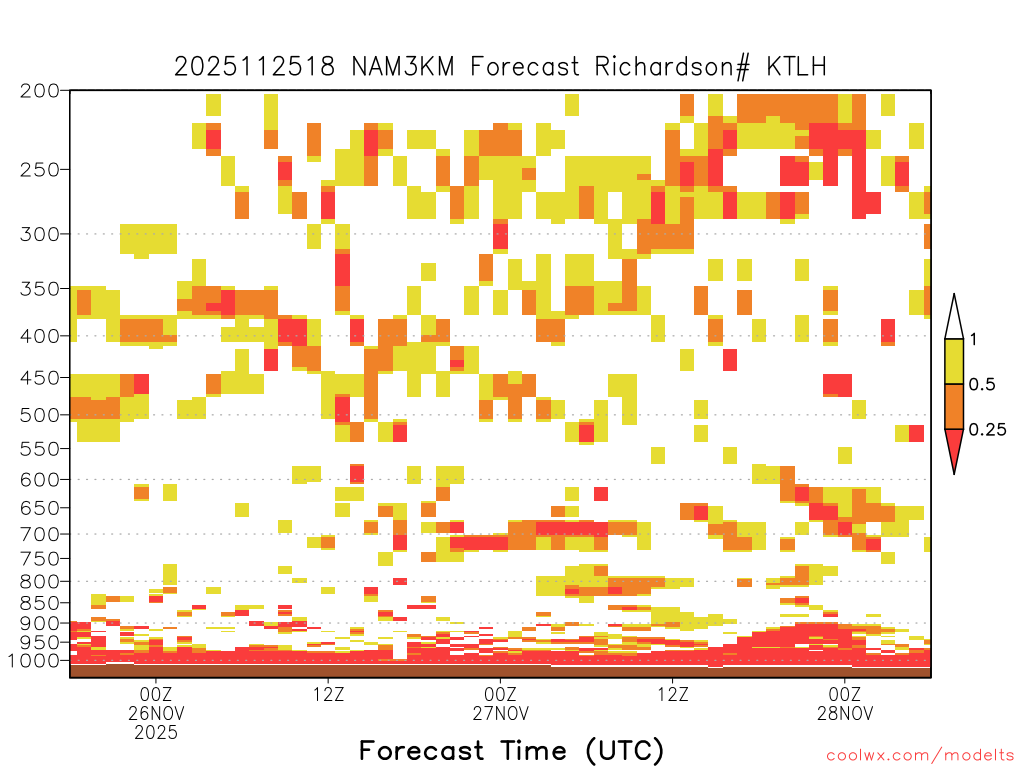 2025112518 NAM3KM Forecast Richardson# KTLH

200
250
300
350
400
450
500
550
600
650
700
750
800
850
900
950
1000

1
0.5
0.25

00Z
26NOV
2025
12Z
00Z
27NOV
12Z
00Z
28NOV

Forecast Time (UTC)

coolwx.com/modelts